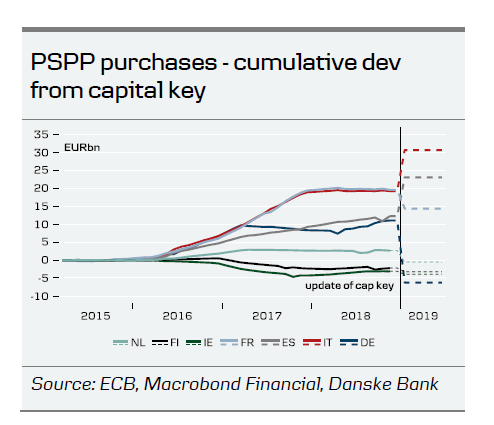 PSPP purchases - cumulative dev from capital key

35
30
25
20
15
10
5
0
-5
-10

EURbn

update of cap key

2015
2016
2017
2018
2019

NL FI IE FR ES IT DE

Source: ECB, Macrobond Financial, Danske Bank